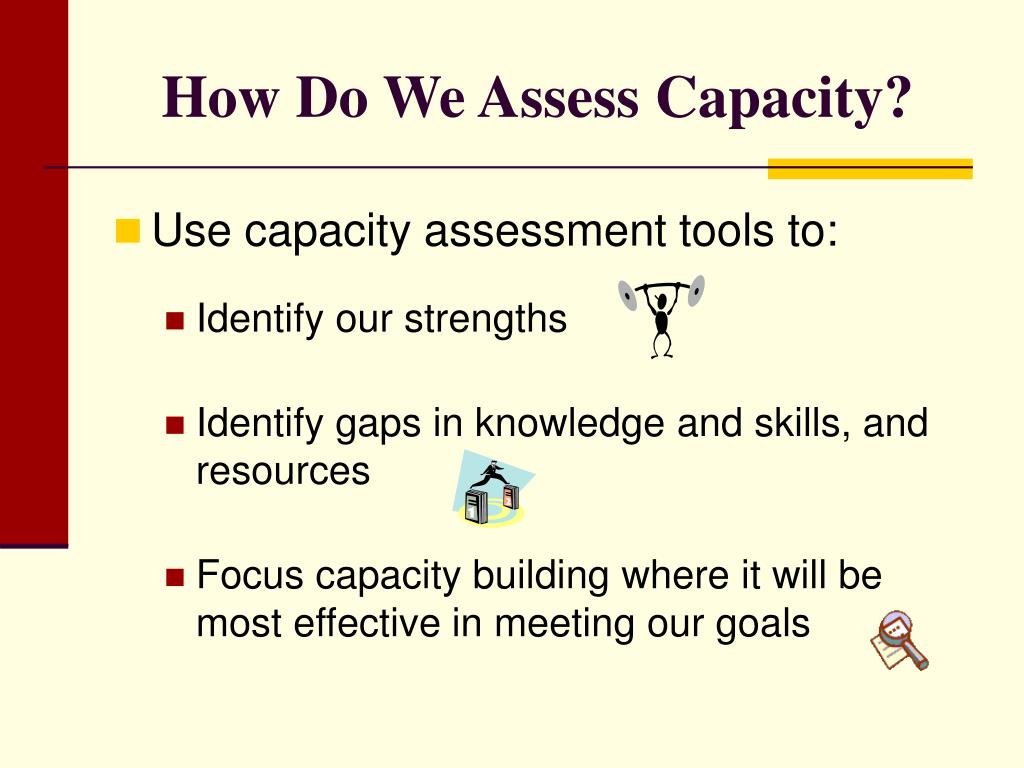 How Do We Assess Capacity?

Use capacity assessment tools to:

Identify our strengths

Identify gaps in knowledge and skills, and resources

Focus capacity building where it will be most effective in meeting our goals